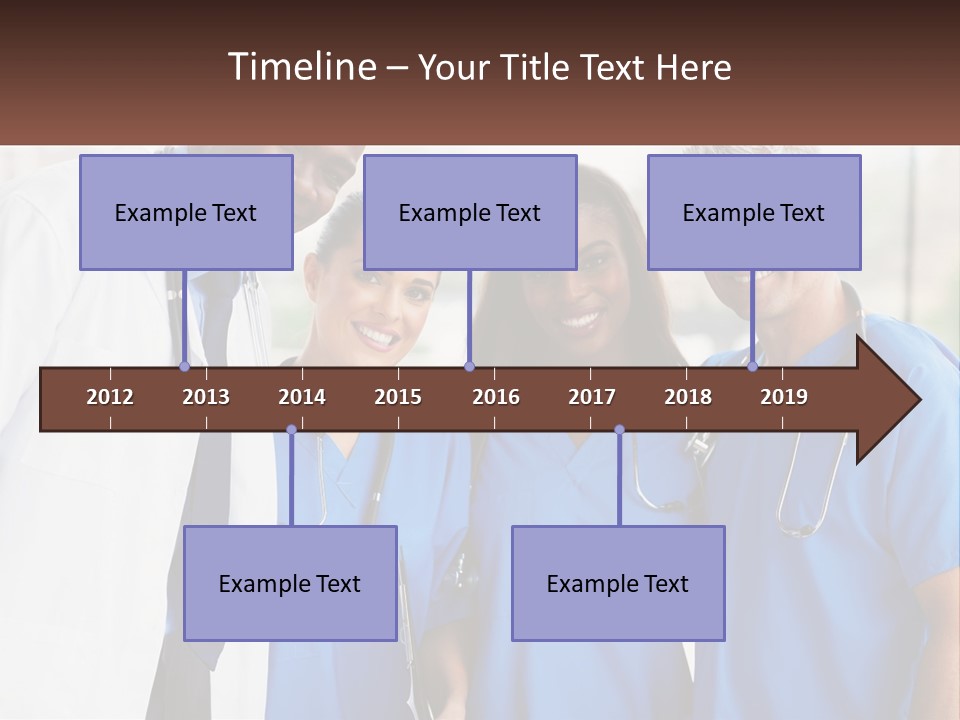 Timeline – Your Title Text Here

Example Text

Example Text

Example Text

2012 2013 2014 2015 2016 2017 2018 2019

Example Text

Example Text